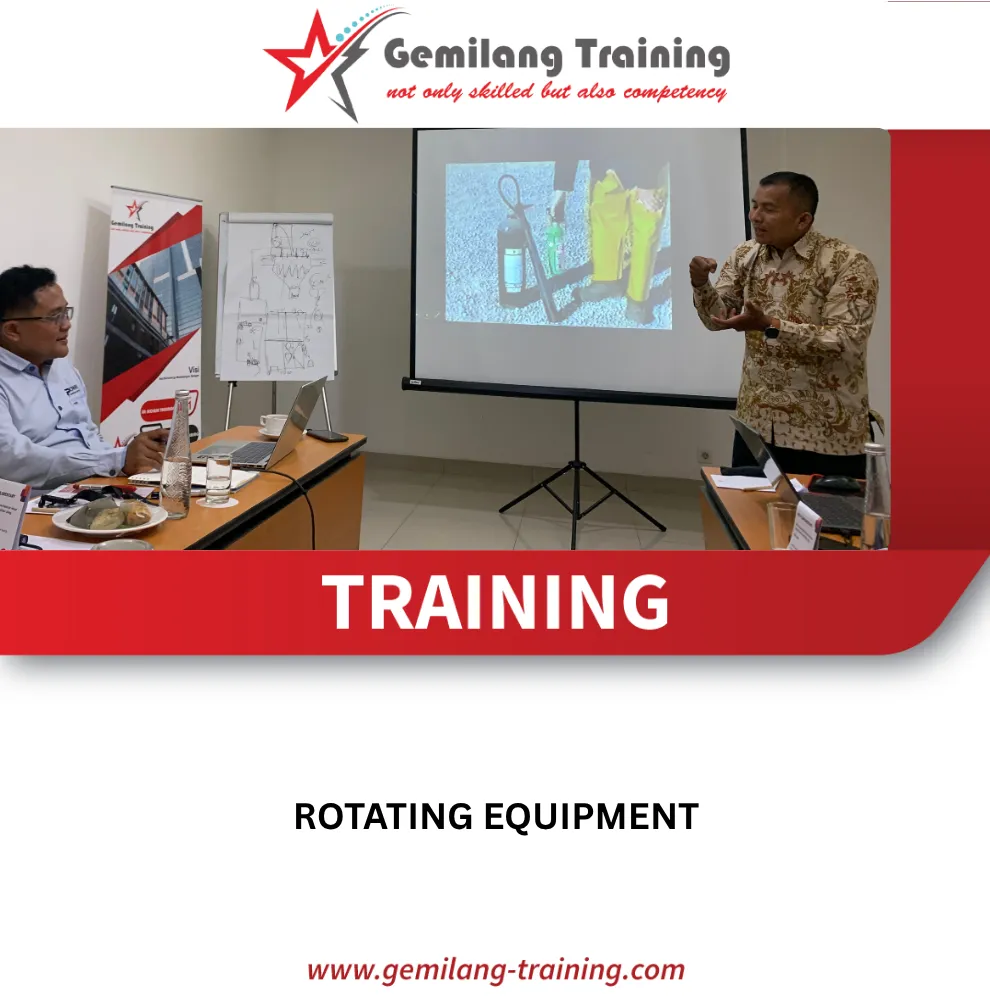 Gemilang Training
not only skilled but also competency

Gemilang Training

Visi

TRAINING

ROTATING EQUIPMENT

www.gemilang-training.com